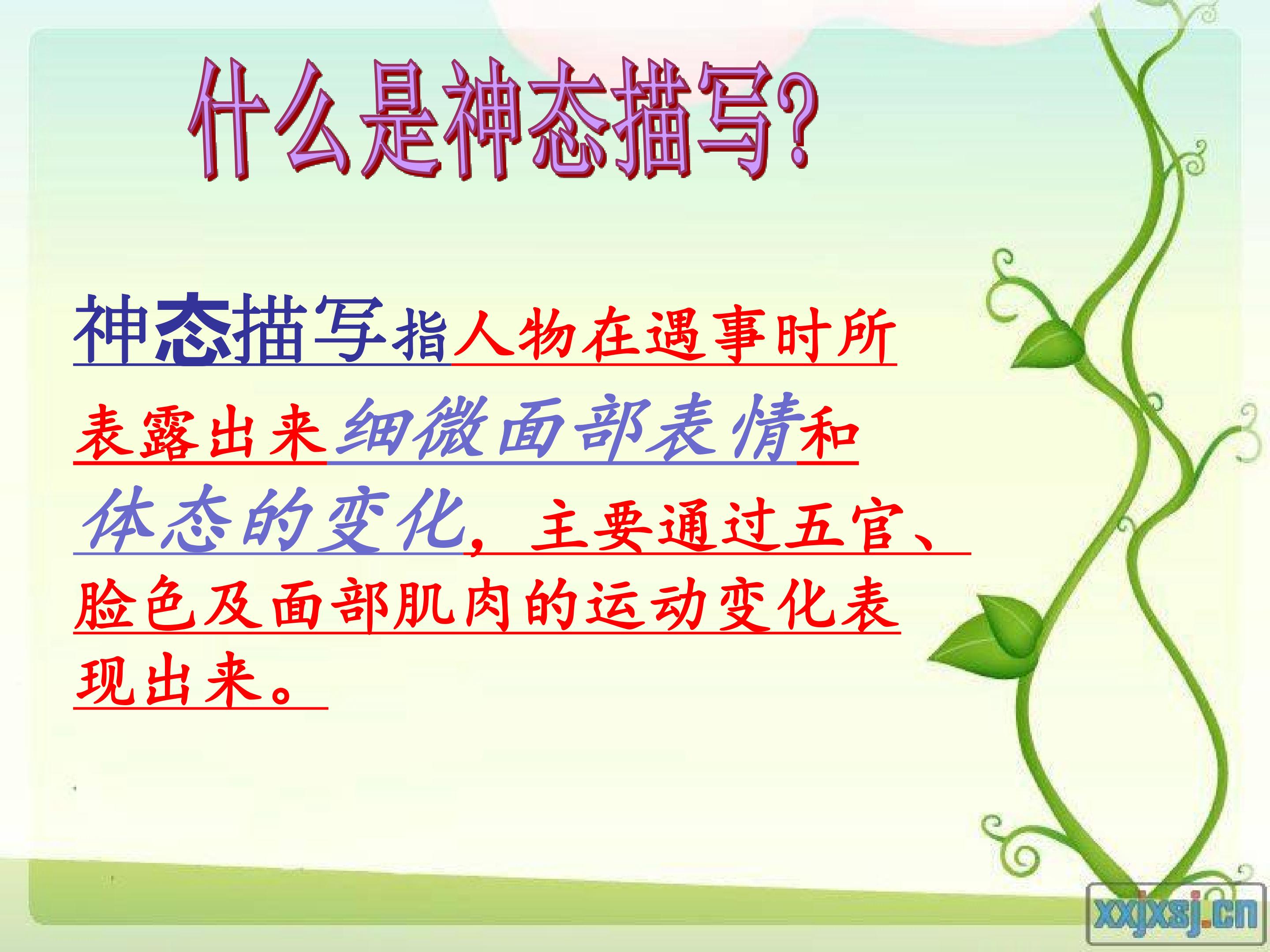 什么是神态描写?

神态描写指人物在遇事时所表露出来细微面部表情和体态的变化，主要通过五官、脸色及面部肌肉的运动变化表现出来。

xxjxsj.cn